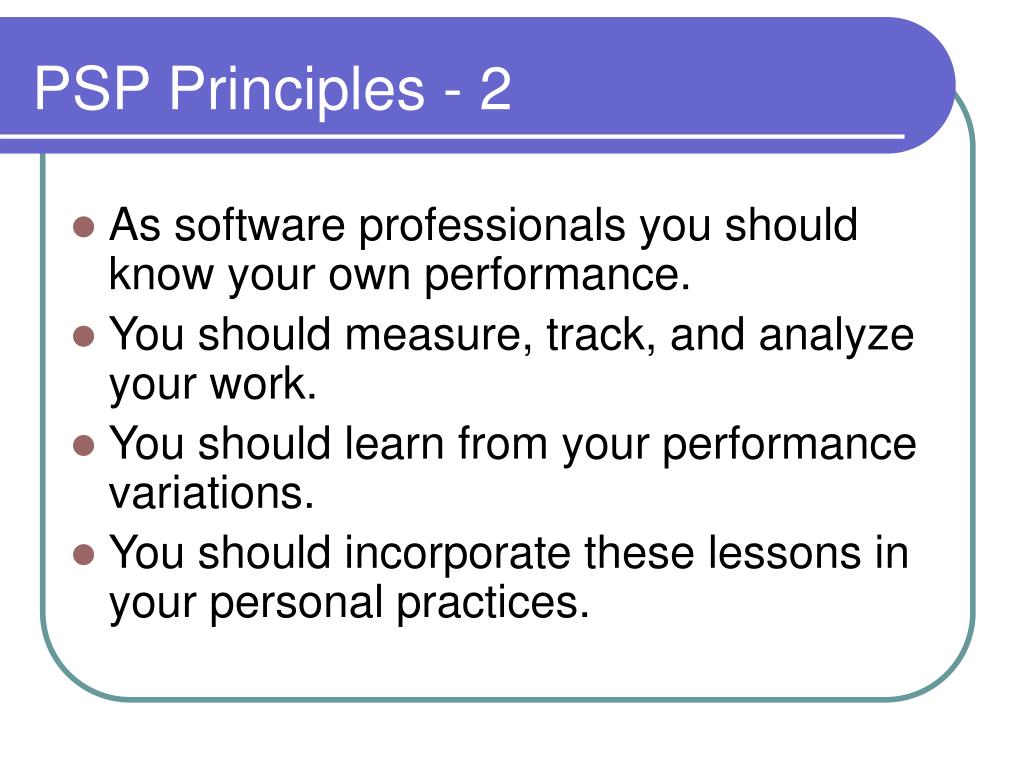 PSP Principles - 2

- As software professionals you should know your own performance.
- You should measure, track, and analyze your work.
- You should learn from your performance variations.
- You should incorporate these lessons in your personal practices.